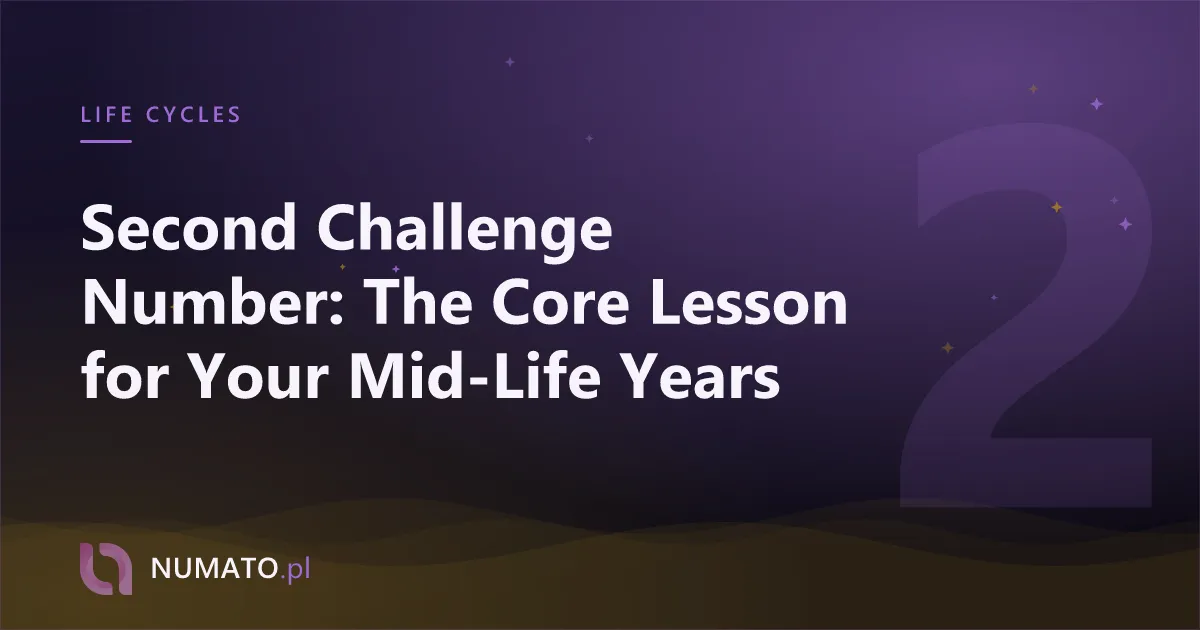 LIFE CYCLES

Second Challenge Number: The Core Lesson for Your Mid-Life Years

2

NUMATO.pl